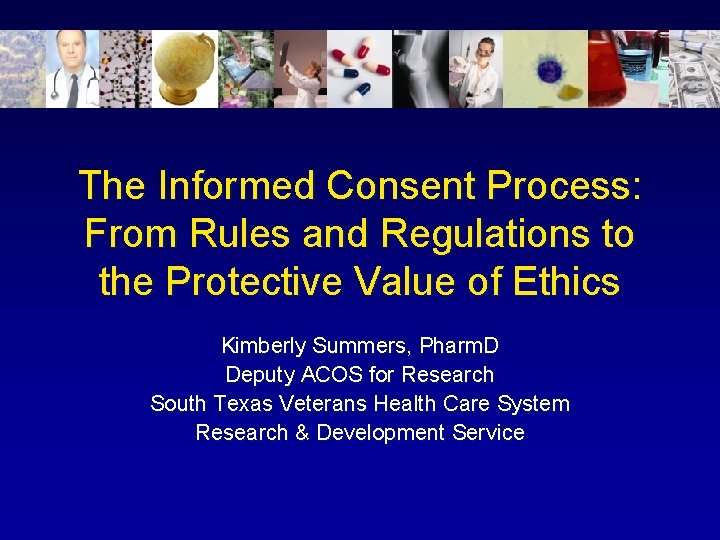 The Informed Consent Process: From Rules and Regulations to the Protective Value of Ethics

Kimberly Summers, PharmD
Deputy ACOS for Research
South Texas Veterans Health Care System
Research & Development Service